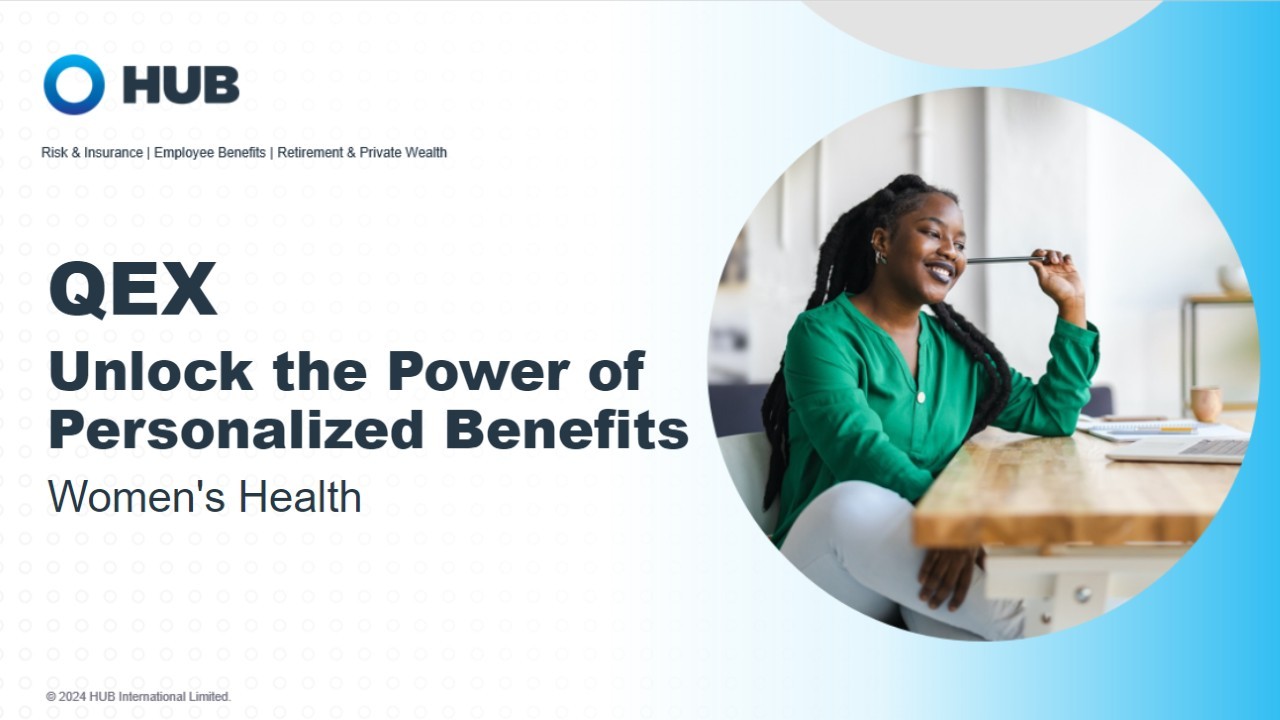 HUB

Risk & Insurance | Employee Benefits | Retirement & Private Wealth

QEX

Unlock the Power of Personalized Benefits

Women's Health

© 2024 HUB International Limited.